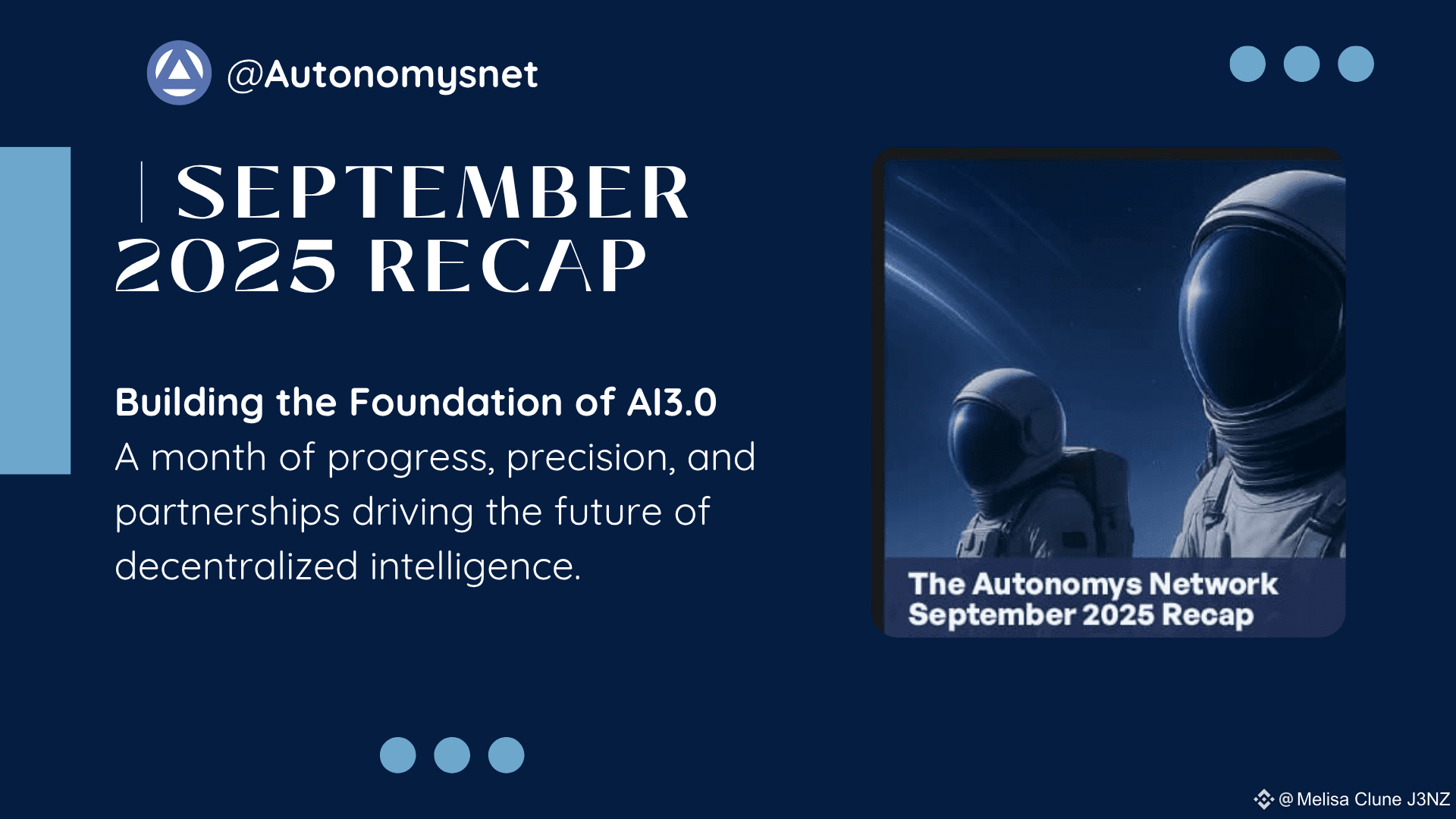 @Autonomysnet

SEPTEMBER 2025 RECAP

Building the Foundation of AI3.0
A month of progress, precision, and partnerships driving the future of decentralized intelligence.

The Autonomys Network
September 2025 Recap

@Melisa Clune J3NZ